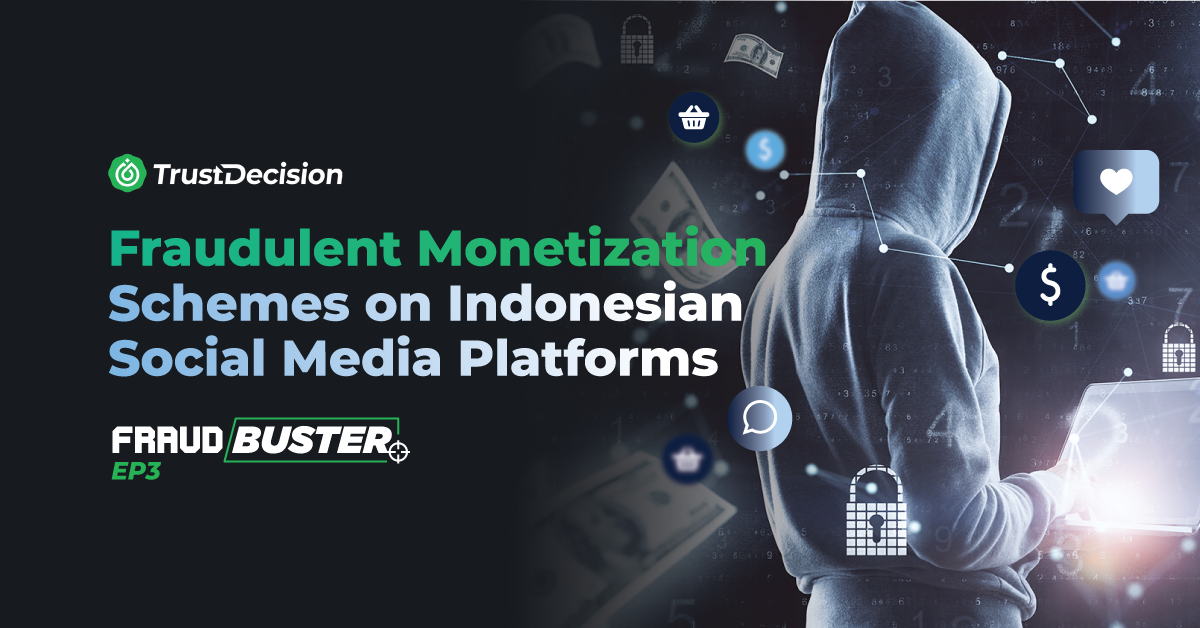 TrustDecision

Fraudulent Monetization Schemes on Indonesian Social Media Platforms

FRAUD BUSTER
EP3